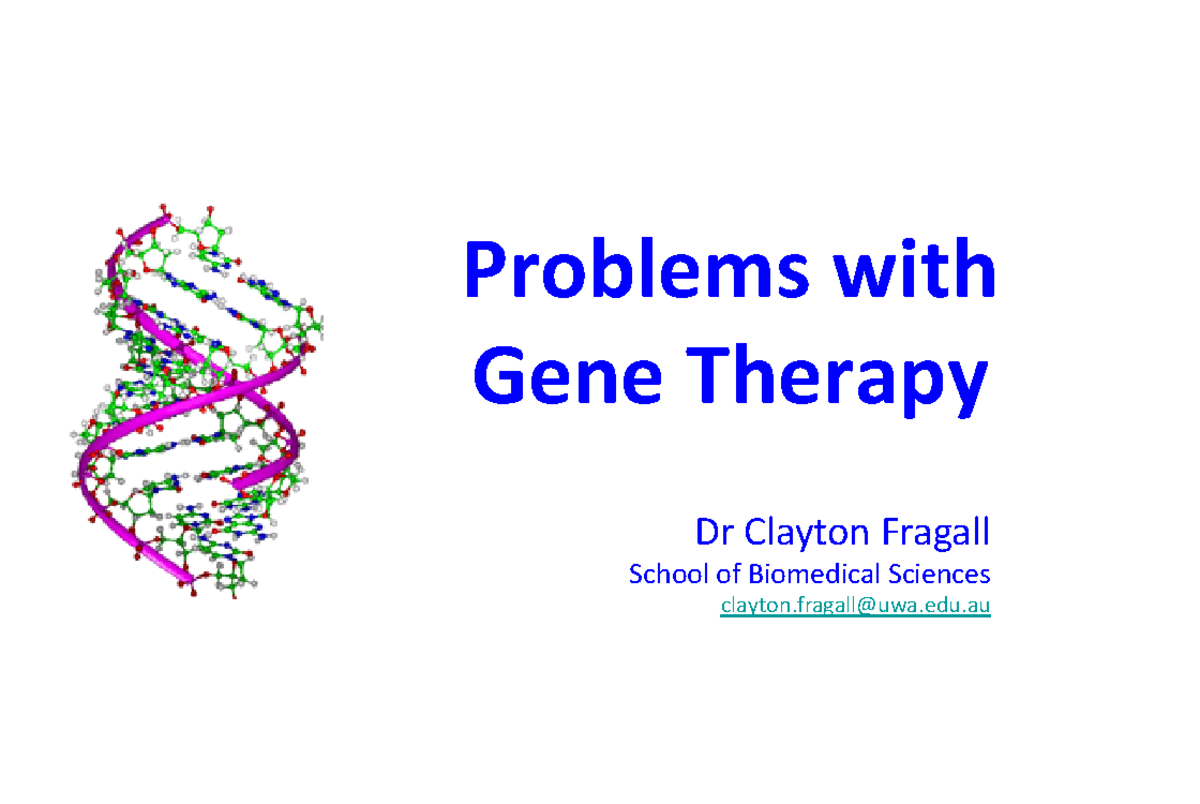 Problems with Gene Therapy

Dr Clayton Fragall
School of Biomedical Sciences
clayton.fragall@uwa.edu.au